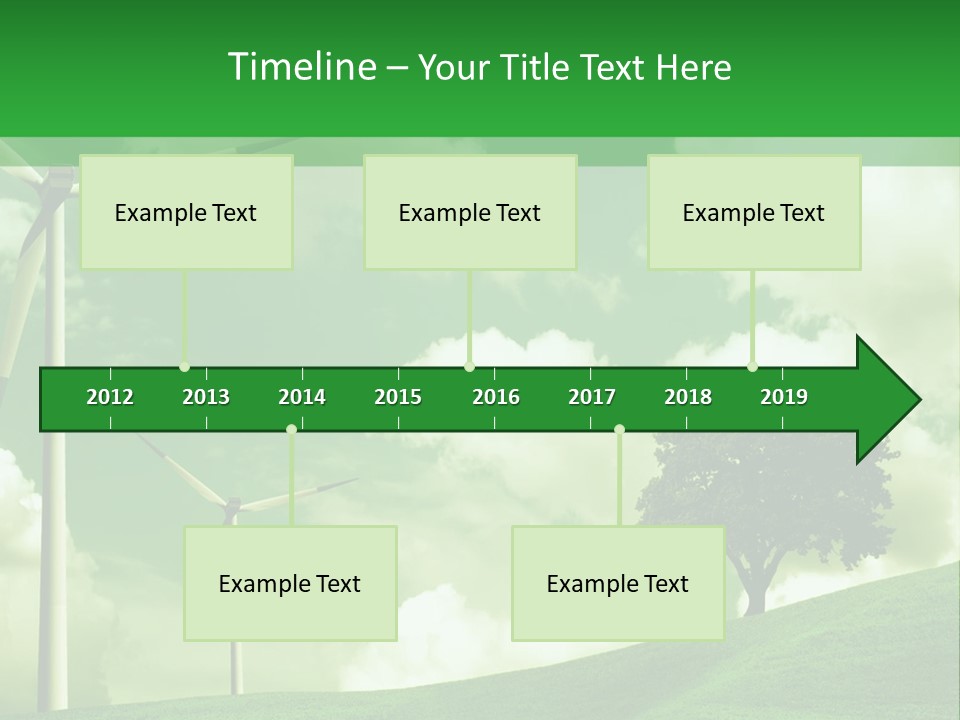 Timeline – Your Title Text Here

Example Text

Example Text

Example Text

2012 2013 2014 2015 2016 2017 2018 2019

Example Text

Example Text